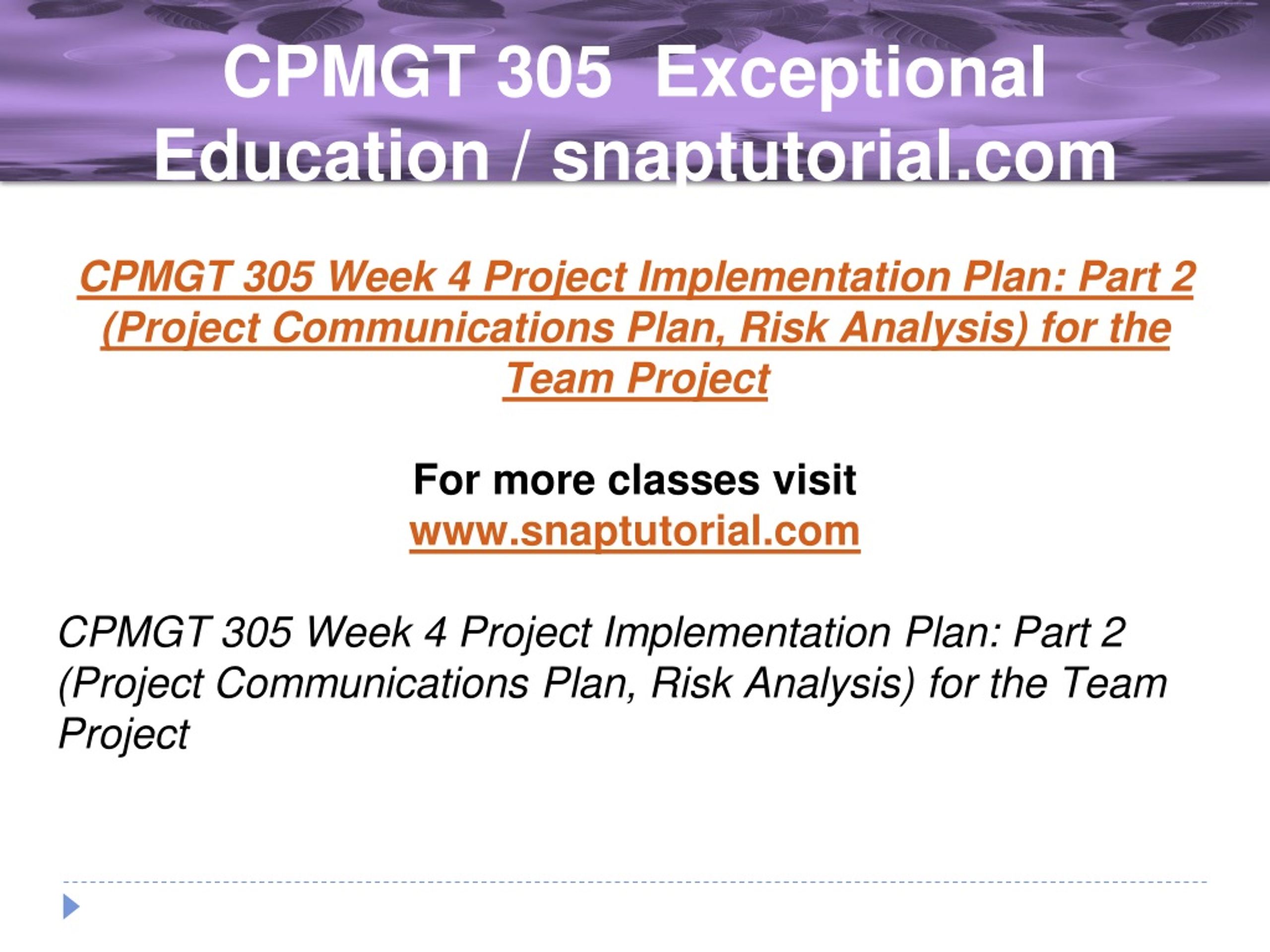 CPMGT 305 Exceptional Education / snaptutorial.com

CPMGT 305 Week 4 Project Implementation Plan: Part 2 (Project Communications Plan, Risk Analysis) for the Team Project

For more classes visit
www.snaptutorial.com

CPMGT 305 Week 4 Project Implementation Plan: Part 2 (Project Communications Plan, Risk Analysis) for the Team Project